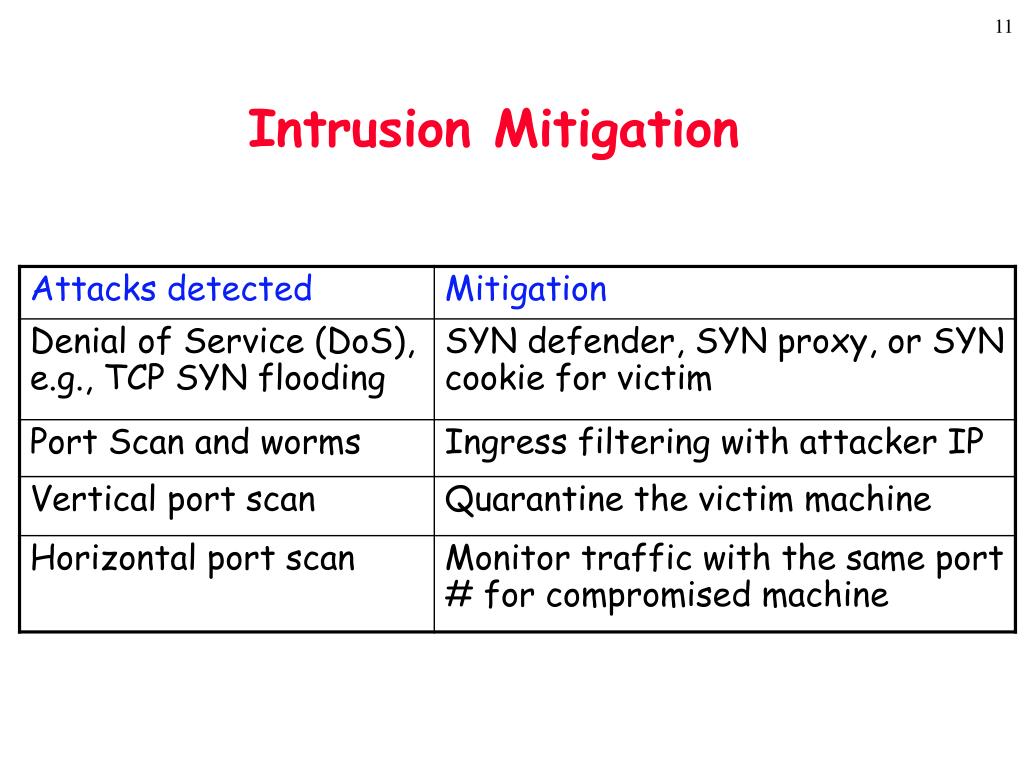 11

Intrusion Mitigation

| Attacks detected | Mitigation |
|---|---|
| Denial of Service (DoS), e.g., TCP SYN flooding | SYN defender, SYN proxy, or SYN cookie for victim |
| Port Scan and worms | Ingress filtering with attacker IP |
| Vertical port scan | Quarantine the victim machine |
| Horizontal port scan | Monitor traffic with the same port # for compromised machine |